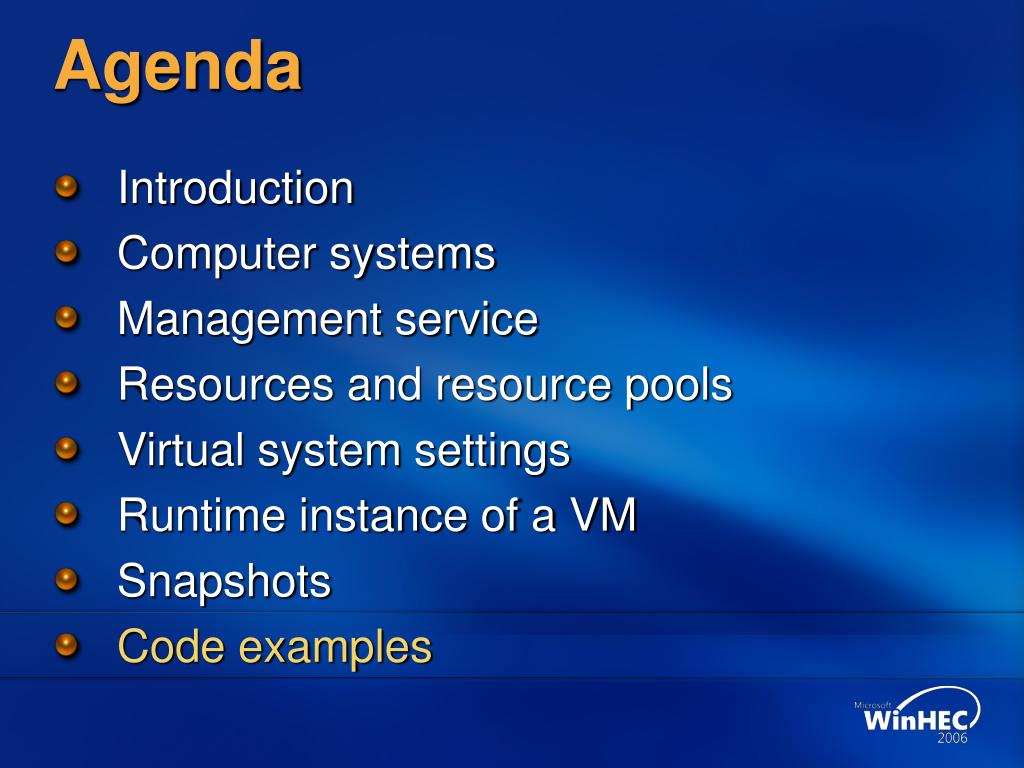 Agenda

Introduction
Computer systems
Management service
Resources and resource pools
Virtual system settings
Runtime instance of a VM
Snapshots
Code examples

Microsoft WinHEC 2006